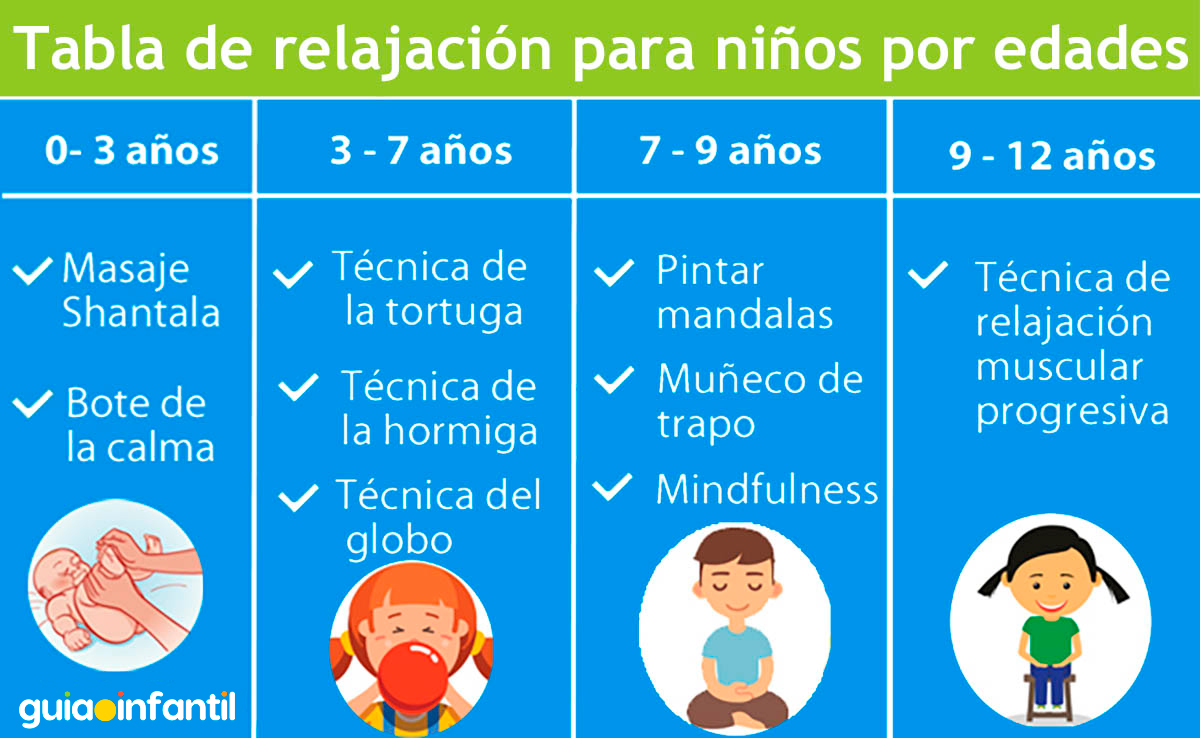 Tabla de relajación para niños por edades

| 0- 3 años | 3 - 7 años | 7 - 9 años | 9 - 12 años |
|---|---|---|---|
| ✓ Masaje Shantala ✓ Bote de la calma | ✓ Técnica de la tortuga ✓ Técnica de la hormiga ✓ Técnica del globo | ✓ Pintar mandalas ✓ Muñeco de trapo ✓ Mindfulness | ✓ Técnica de relajación muscular progresiva |

guiainfantil